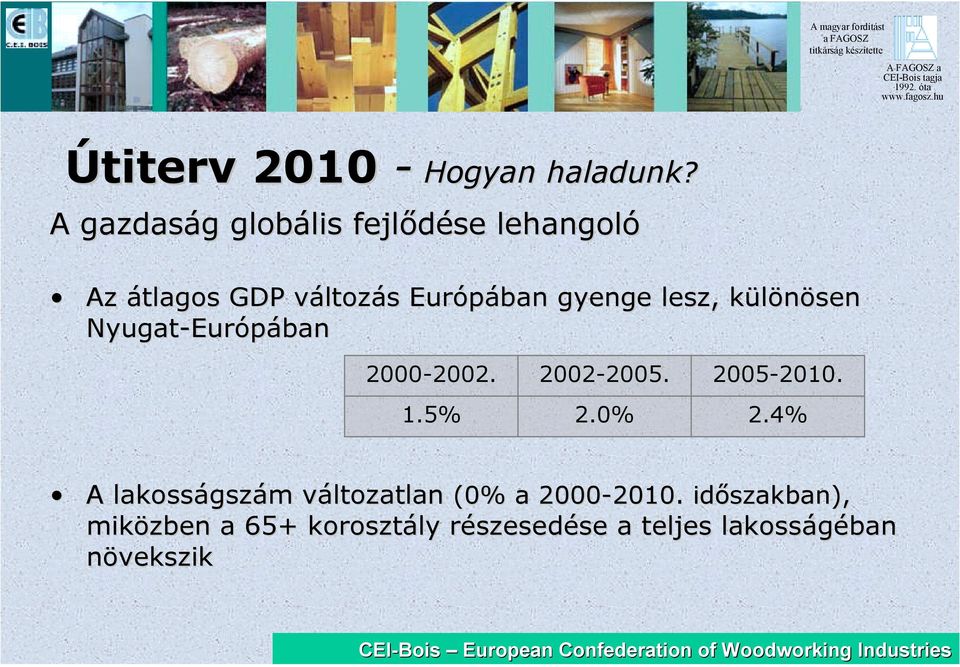 C.E.I. BOIS

A magyar fordítást a FAGOSZ titkárság készítette

A FAGOSZ a CEI-Bois tagja 1992. óta www.fagosz.hu

Útiterv 2010 - Hogyan haladunk?

A gazdaság globális fejlődése lehangoló

• Az átlagos GDP változás Európában gyenge lesz, különösen Nyugat-Európában

| 2000-2002. | 2002-2005. | 2005-2010. |
|---|---|---|
| 1.5% | 2.0% | 2.4% |

• A lakosságszám változatlan (0% a 2000-2010. időszakban), miközben a 65+ korosztály részesedése a teljes lakosságéban növekszik

CEI-Bois – European Confederation of Woodworking Industries